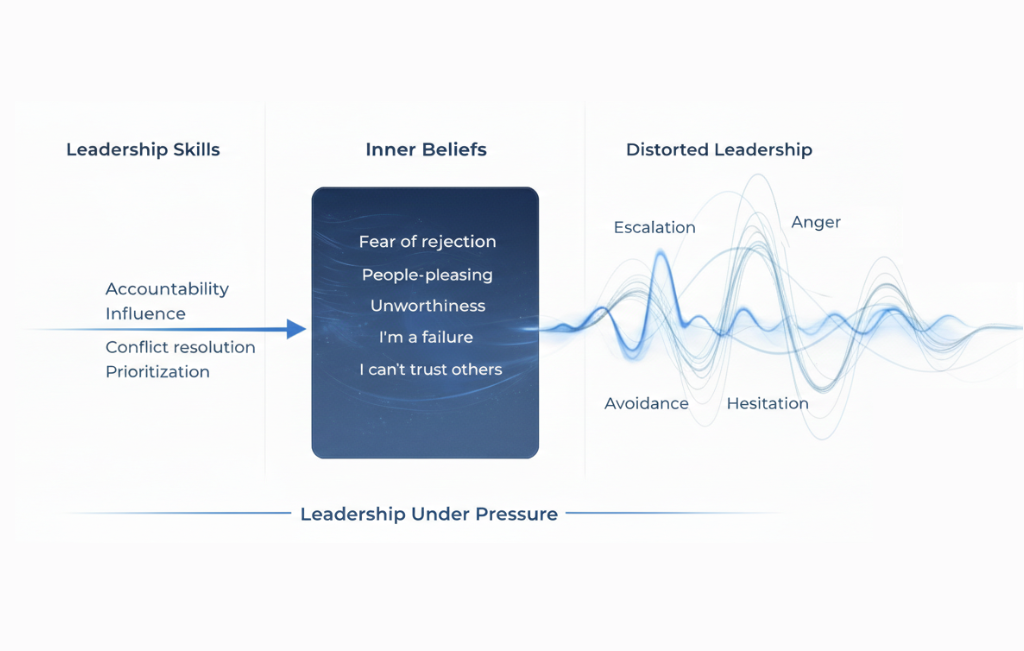 Leadership Skills

Accountability
Influence
Conflict resolution
Prioritization

Inner Beliefs

Fear of rejection
People-pleasing
Unworthiness
I'm a failure
I can't trust others

Distorted Leadership

Escalation
Anger
Avoidance
Hesitation

Leadership Under Pressure